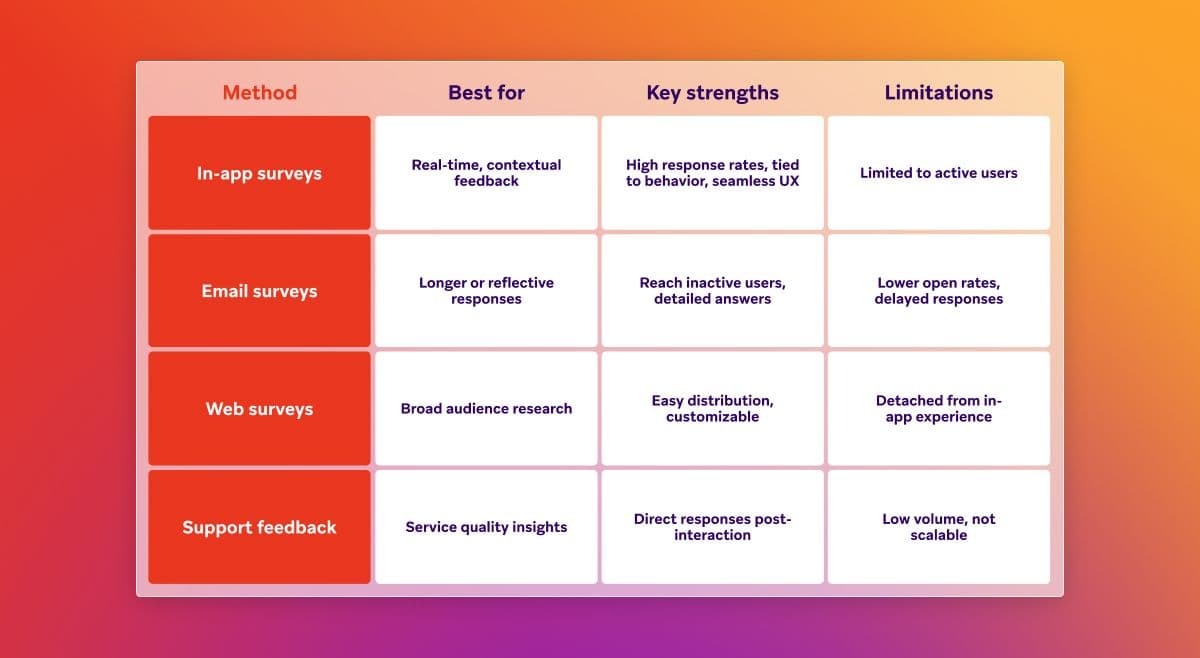 | Method | Best for | Key strengths | Limitations |
|---|---|---|---|
| In-app surveys | Real-time, contextual feedback | High response rates, tied to behavior, seamless UX | Limited to active users |
| Email surveys | Longer or reflective responses | Reach inactive users, detailed answers | Lower open rates, delayed responses |
| Web surveys | Broad audience research | Easy distribution, customizable | Detached from in-app experience |
| Support feedback | Service quality insights | Direct responses post-interaction | Low volume, not scalable |